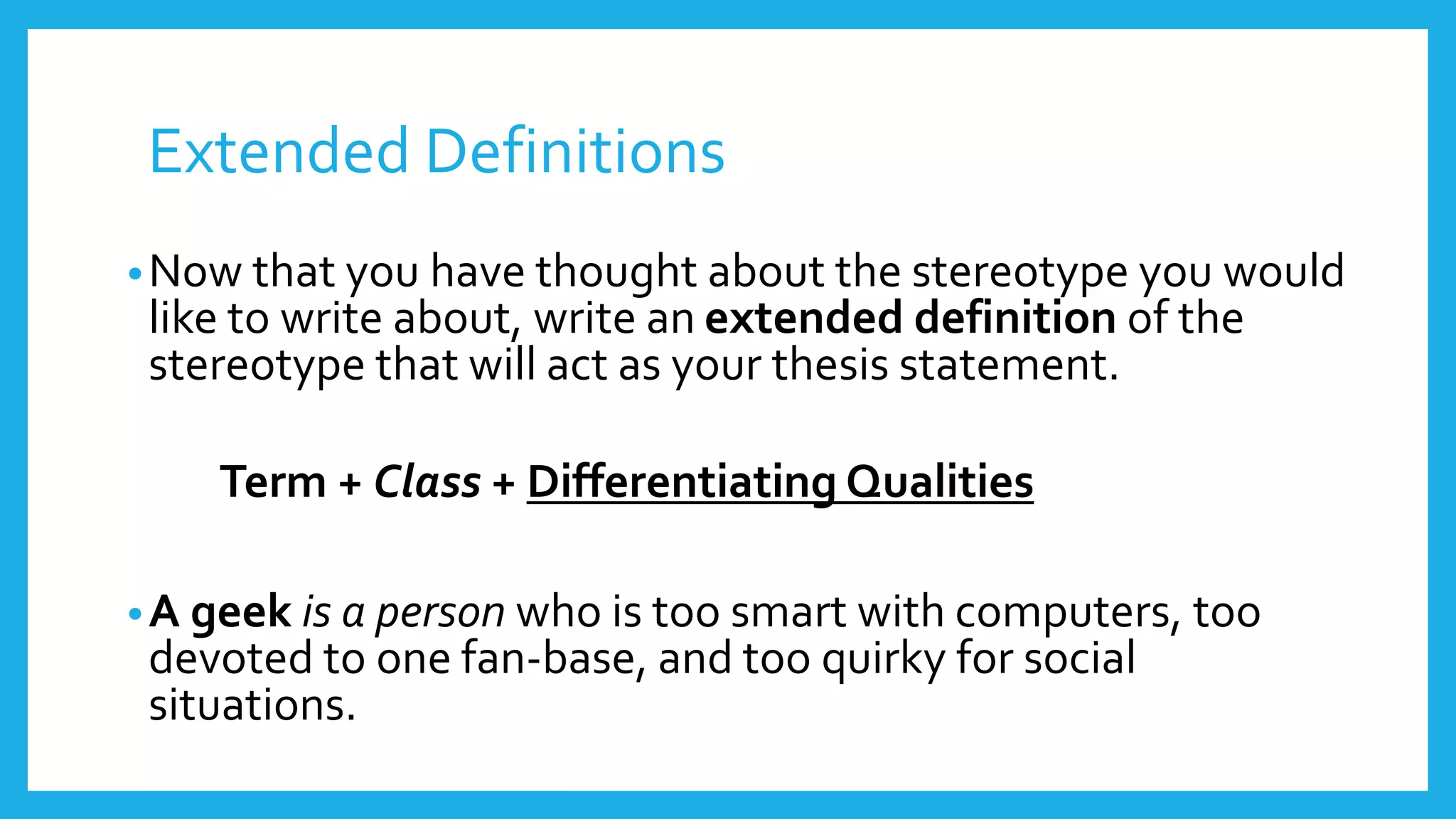 Extended Definitions

• Now that you have thought about the stereotype you would like to write about, write an extended definition of the stereotype that will act as your thesis statement.

Term + Class + Differentiating Qualities

• A geek is a person who is too smart with computers, too devoted to one fan-base, and too quirky for social situations.